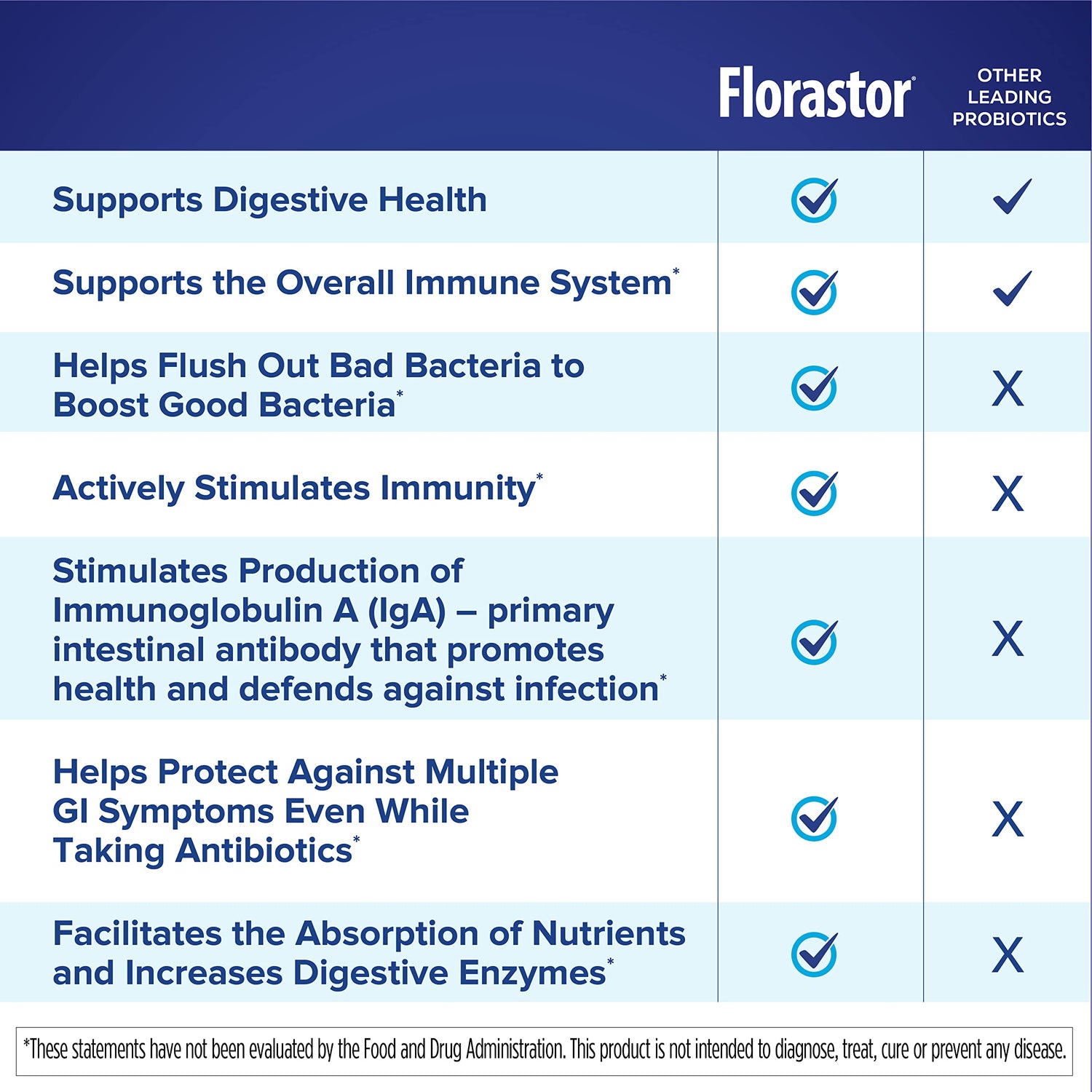 | | Florastor® | OTHER LEADING PROBIOTICS |
|---|---|---|
| Supports Digestive Health | ✓ | ✓ |
| Supports the Overall Immune System* | ✓ | ✓ |
| Helps Flush Out Bad Bacteria to Boost Good Bacteria* | ✓ | X |
| Actively Stimulates Immunity* | ✓ | X |
| Stimulates Production of Immunoglobulin A (IgA) – primary intestinal antibody that promotes health and defends against infection* | ✓ | X |
| Helps Protect Against Multiple GI Symptoms Even While Taking Antibiotics* | ✓ | X |
| Facilitates the Absorption of Nutrients and Increases Digestive Enzymes* | ✓ | X |

*These statements have not been evaluated by the Food and Drug Administration. This product is not intended to diagnose, treat, cure or prevent any disease.